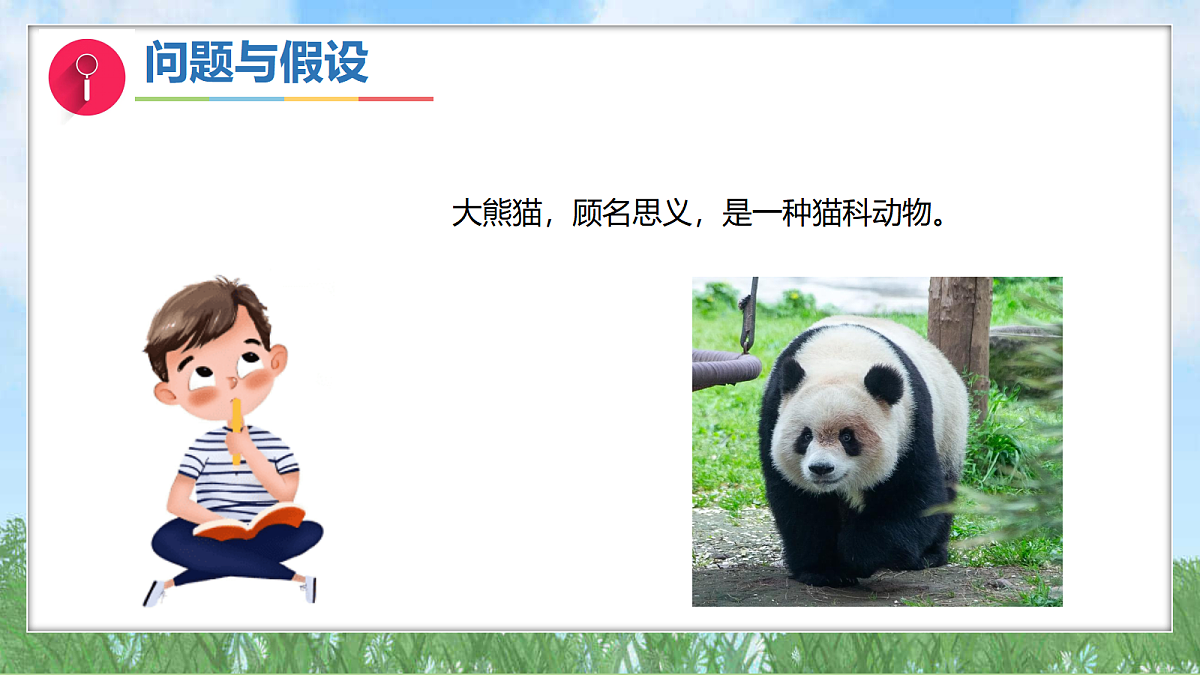 问题与假设

大熊猫，顾名思义，是一种猫科动物。